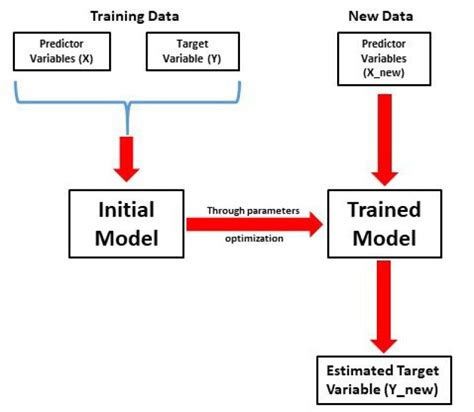 Training Data

Predictor Variables (X)

Target Variable (Y)

New Data

Predictor Variables (X_new)

Initial Model

Through parameters optimization

Trained Model

Estimated Target Variable (Y_new)